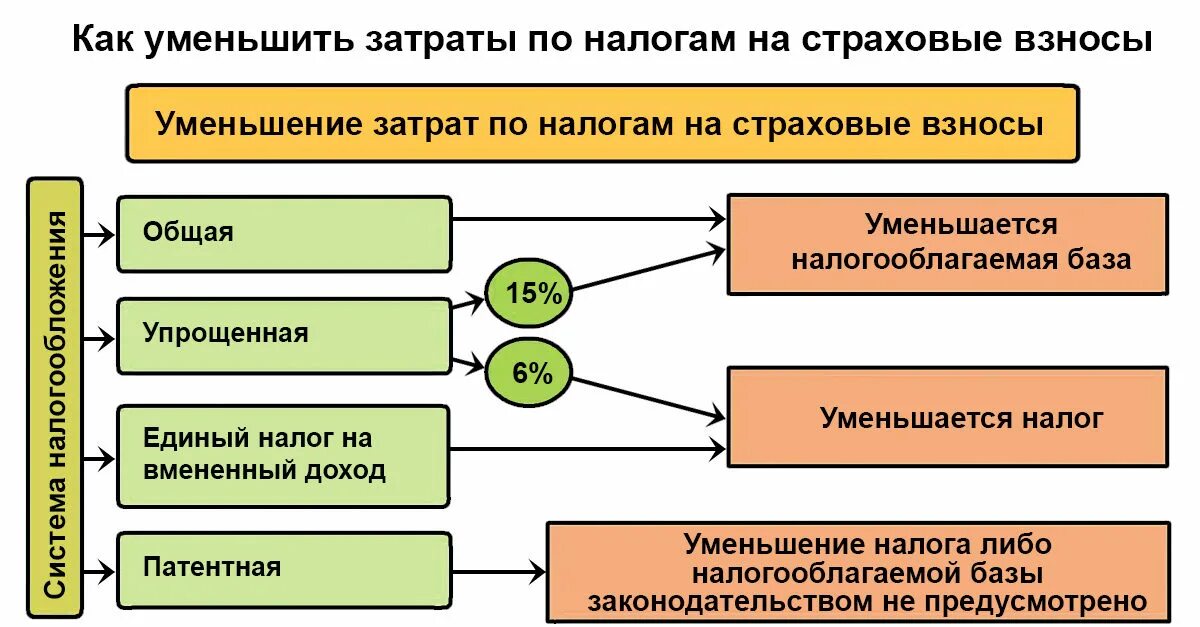 Как уменьшить затраты по налогам на страховые взносы

Уменьшение затрат по налогам на страховые взносы

Система налогообложения

Общая

Упрощенная

Единый налог на вмененный доход

Патентная

15%

6%

Уменьшается налогооблагаемая база

Уменьшается налог

Уменьшение налога либо налогооблагаемой базы законодательством не предусмотрено